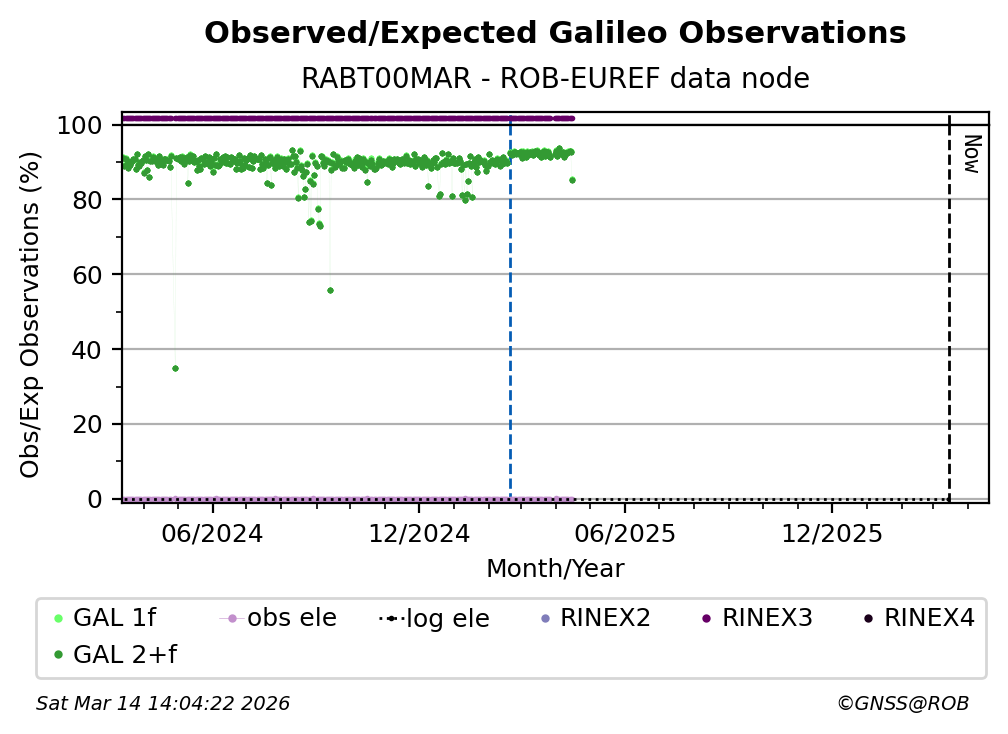 Observed/Expected Galileo Observations
RABT00MAR - ROB-EUREF data node

Obs/Exp Observations (%)
100
80
60
40
20
0

Now

06/2024
12/2024
06/2025
12/2025
Month/Year

GAL 1f
obs ele
log ele
RINEX2
RINEX3
RINEX4
GAL 2+f

Sat Mar 14 14:04:22 2026
©GNSS@ROB